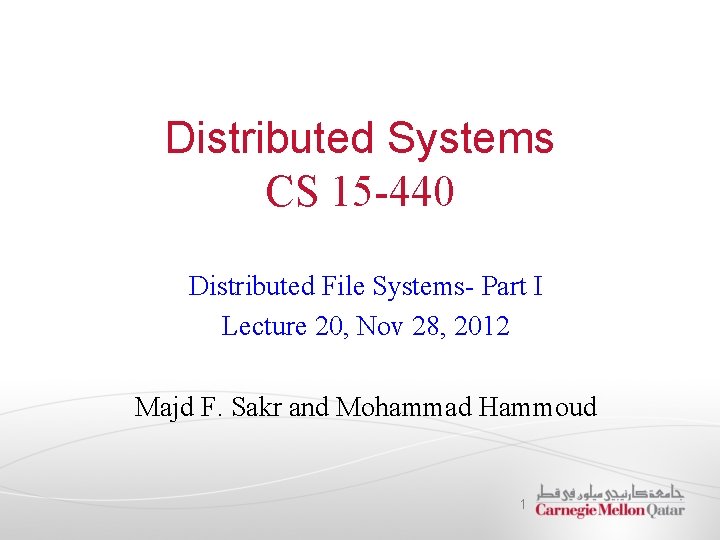 Distributed Systems
CS 15-440

Distributed File Systems- Part I
Lecture 20, Nov 28, 2012

Majd F. Sakr and Mohammad Hammoud

1

جامعة كارنيجي ميلون في قطر
Carnegie Mellon Qatar